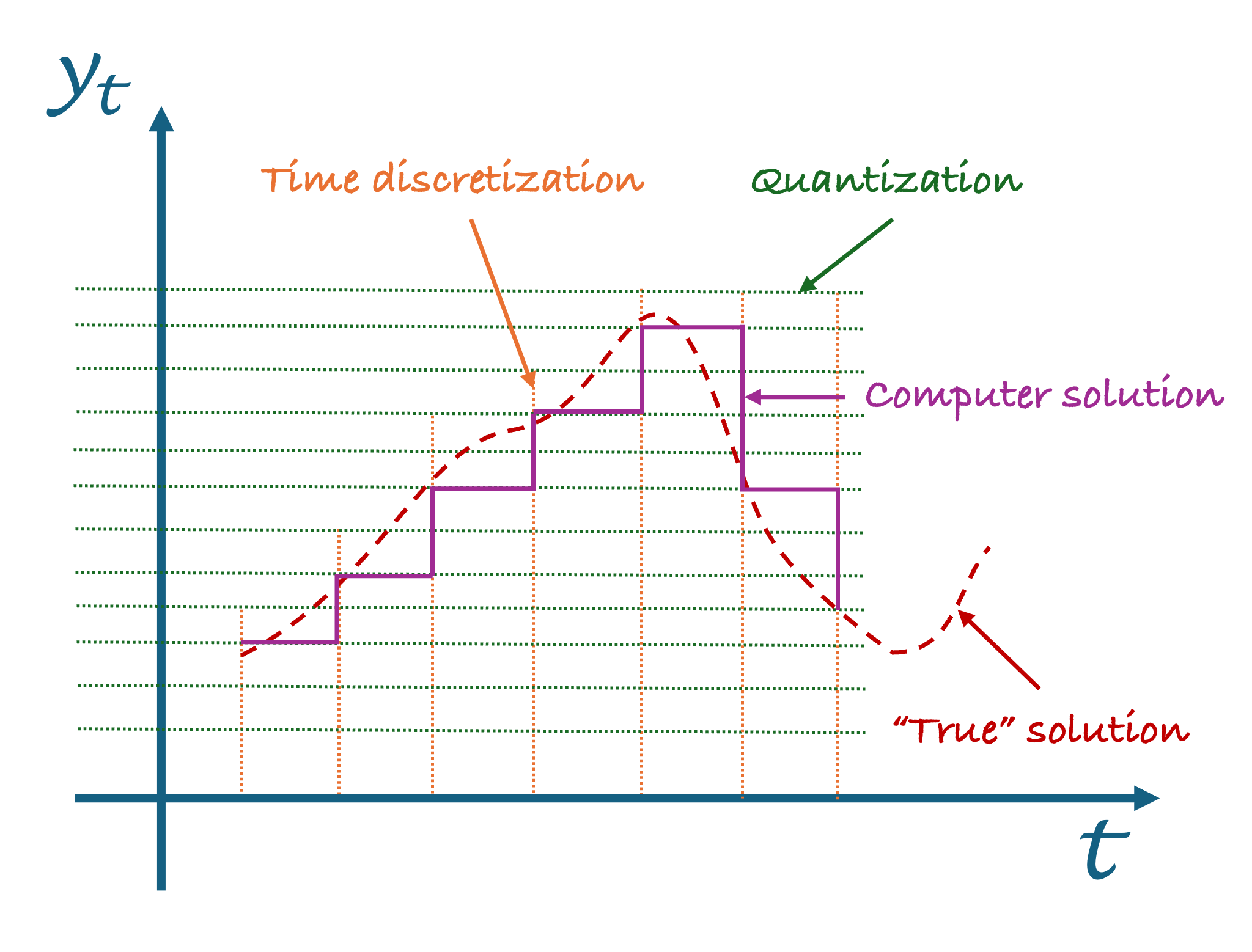 $y_t$

Time discretization

Quantization

Computer solution

“True” solution

$t$